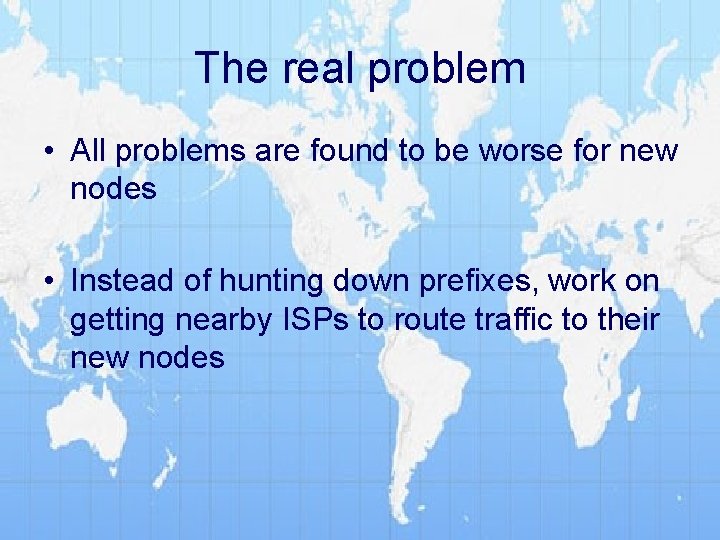 The real problem

• All problems are found to be worse for new nodes

• Instead of hunting down prefixes, work on getting nearby ISPs to route traffic to their new nodes